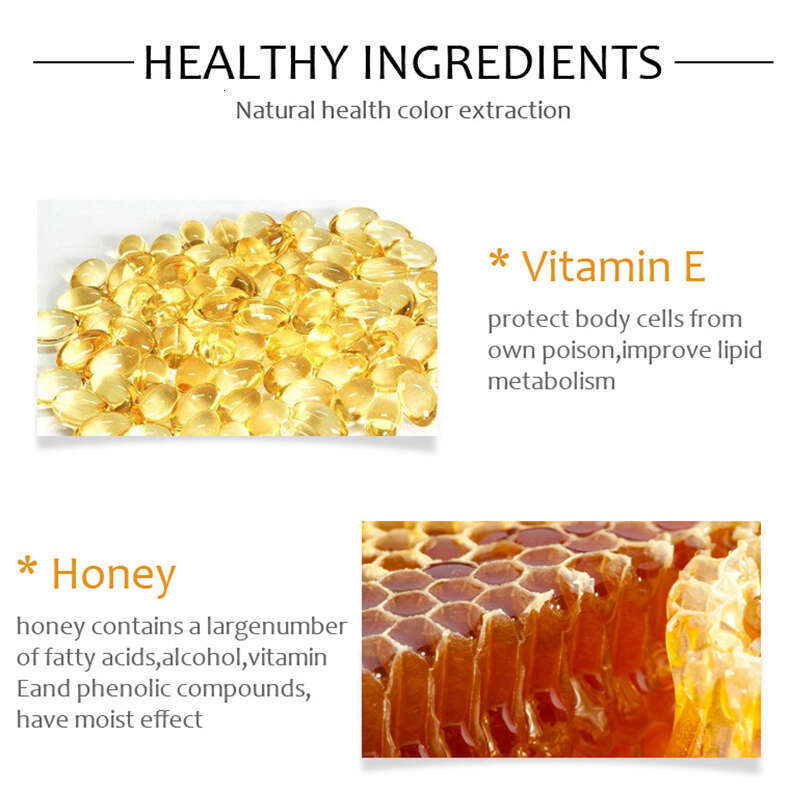 HEALTHY INGREDIENTS

Natural health color extraction

* Vitamin E

protect body cells from own poison,improve lipid metabolism

* Honey

honey contains a largenumber of fatty acids,alcohol,vitamin Eand phenolic compounds, have moist effect